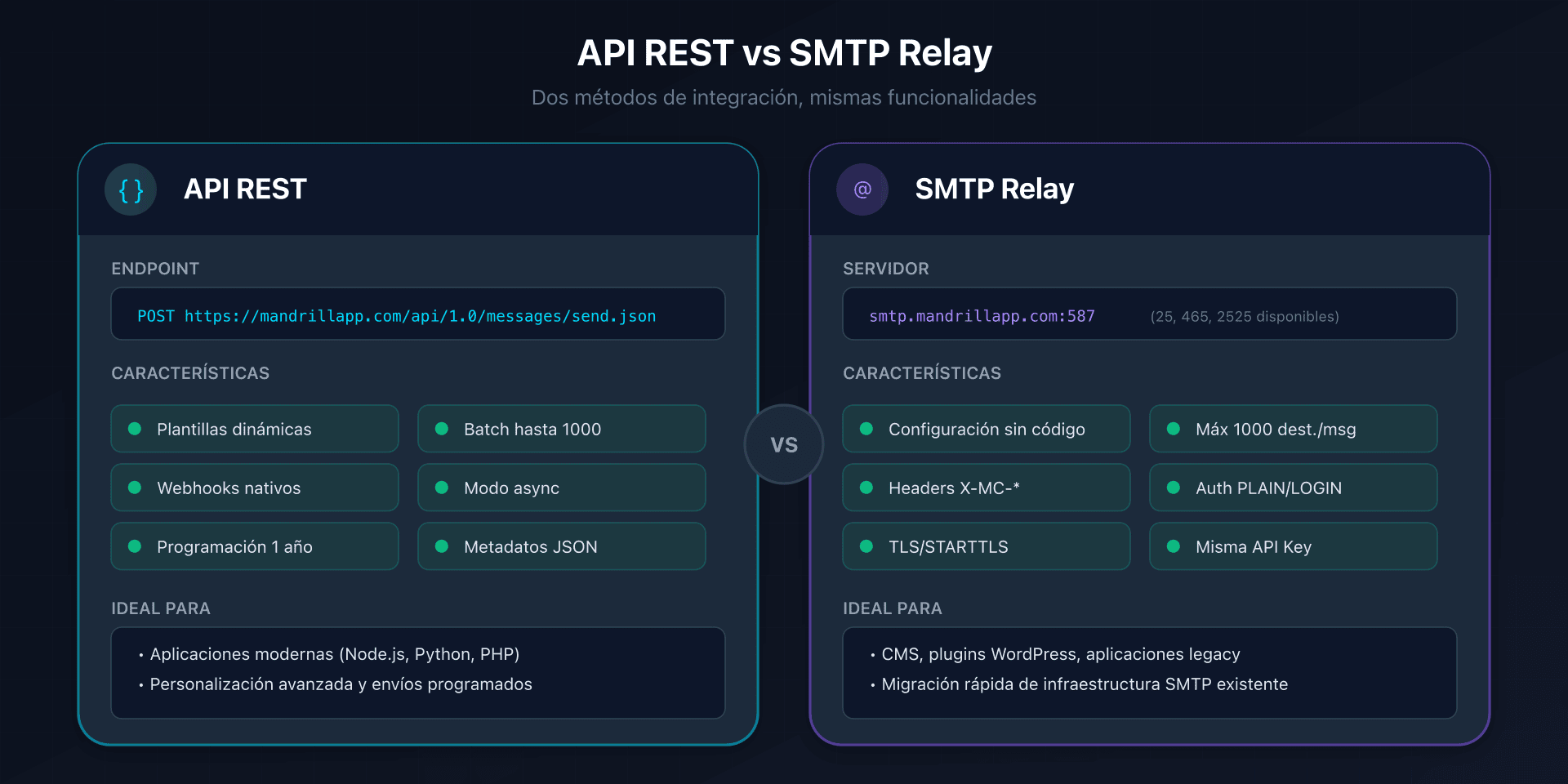 API REST vs SMTP Relay

Dos métodos de integración, mismas funcionalidades

{ }

API REST

ENDPOINT

POST https://mandrillapp.com/api/1.0/messages/send.json

CARACTERÍSTICAS

Plantillas dinámicas

Batch hasta 1000

Webhooks nativos

Modo async

Programación 1 año

Metadatos JSON

IDEAL PARA

• Aplicaciones modernas (Node.js, Python, PHP)
• Personalización avanzada y envíos programados

VS

@

SMTP Relay

SERVIDOR

smtp.mandrillapp.com:587 (25, 465, 2525 disponibles)

CARACTERÍSTICAS

Configuración sin código

Máx 1000 dest./msg

Headers X-MC-*

Auth PLAIN/LOGIN

TLS/STARTTLS

Misma API Key

IDEAL PARA

• CMS, plugins WordPress, aplicaciones legacy
• Migración rápida de infraestructura SMTP existente